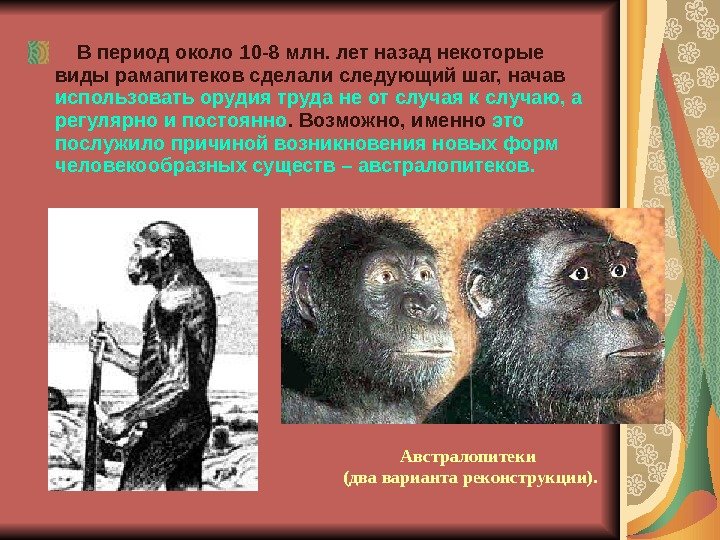 В период около 10-8 млн. лет назад некоторые виды рамапитеков сделали следующий шаг, начав использовать орудия труда не от случая к случаю, а регулярно и постоянно. Возможно, именно это послужило причиной возникновения новых форм человекообразных существ – австралопитеков.

Австралопитеки
(два варианта реконструкции).